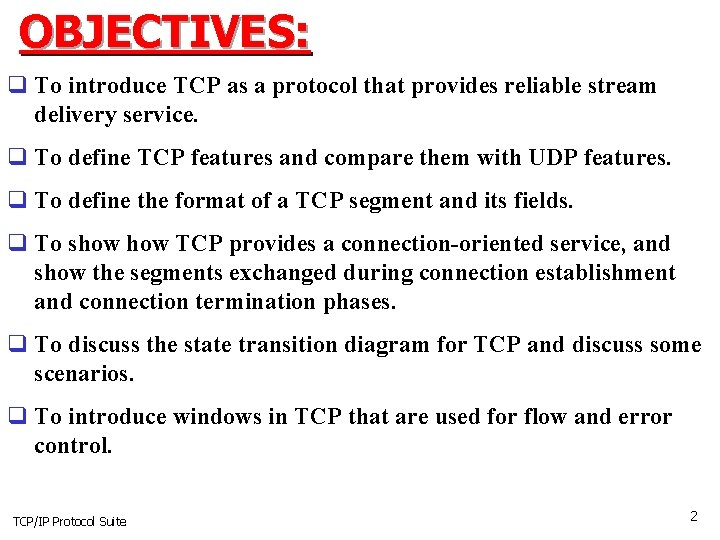 OBJECTIVES:

❑ To introduce TCP as a protocol that provides reliable stream delivery service.

❑ To define TCP features and compare them with UDP features.

❑ To define the format of a TCP segment and its fields.

❑ To show how TCP provides a connection-oriented service, and show the segments exchanged during connection establishment and connection termination phases.

❑ To discuss the state transition diagram for TCP and discuss some scenarios.

❑ To introduce windows in TCP that are used for flow and error control.

TCP/IP Protocol Suite

2